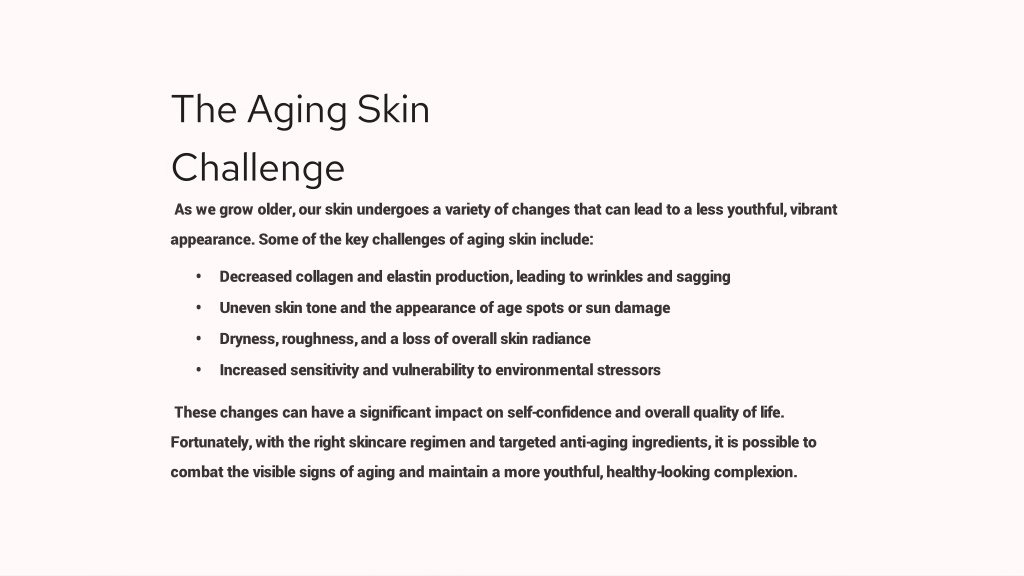 The Aging Skin Challenge

As we grow older, our skin undergoes a variety of changes that can lead to a less youthful, vibrant appearance. Some of the key challenges of aging skin include:

• Decreased collagen and elastin production, leading to wrinkles and sagging
• Uneven skin tone and the appearance of age spots or sun damage
• Dryness, roughness, and a loss of overall skin radiance
• Increased sensitivity and vulnerability to environmental stressors

These changes can have a significant impact on self-confidence and overall quality of life. Fortunately, with the right skincare regimen and targeted anti-aging ingredients, it is possible to combat the visible signs of aging and maintain a more youthful, healthy-looking complexion.